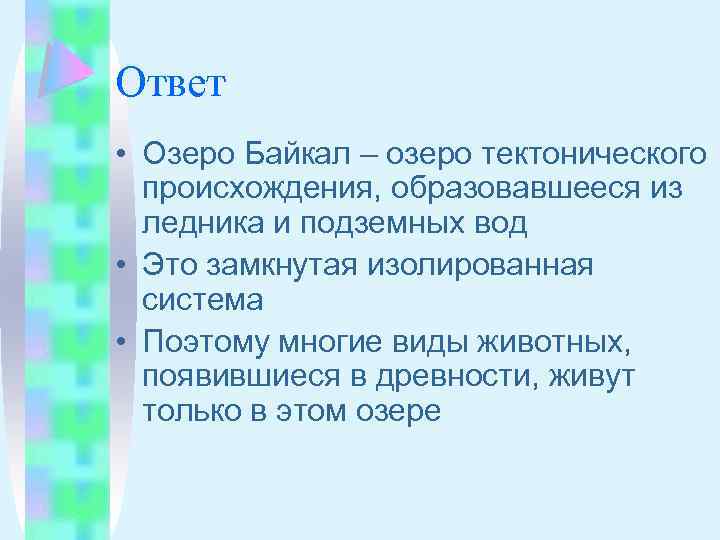 Ответ

• Озеро Байкал – озеро тектонического происхождения, образовавшееся из ледника и подземных вод
• Это замкнутая изолированная система
• Поэтому многие виды животных, появившиеся в древности, живут только в этом озере